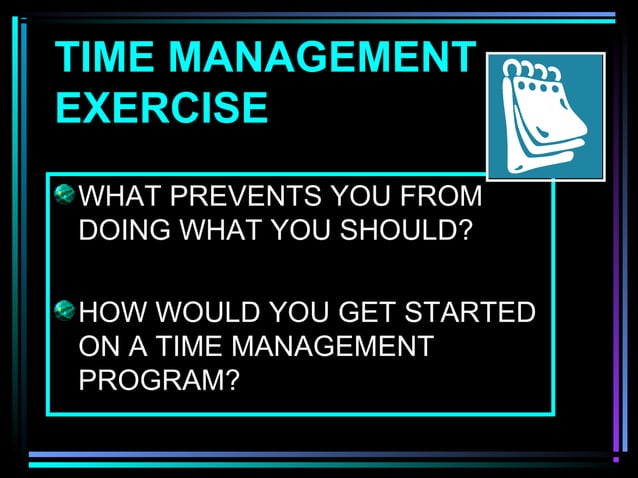 TIME MANAGEMENT EXERCISE

WHAT PREVENTS YOU FROM DOING WHAT YOU SHOULD?

HOW WOULD YOU GET STARTED ON A TIME MANAGEMENT PROGRAM?